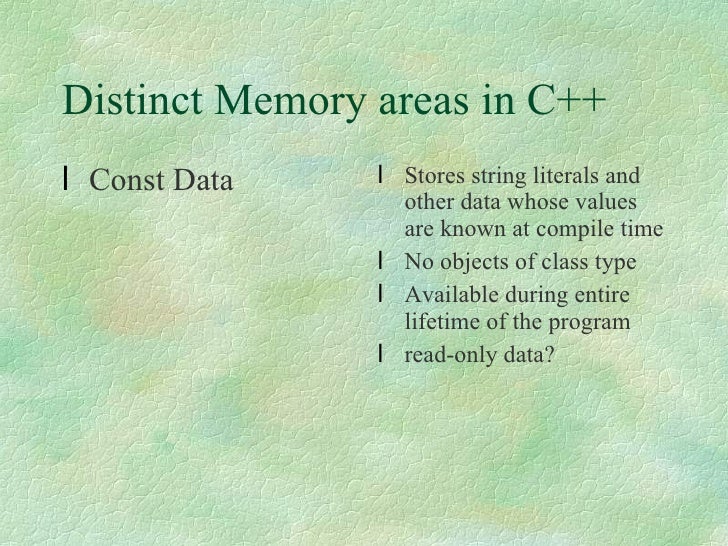 Distinct Memory areas in C++

l Const Data

l Stores string literals and other data whose values are known at compile time
l No objects of class type
l Available during entire lifetime of the program
l read-only data?